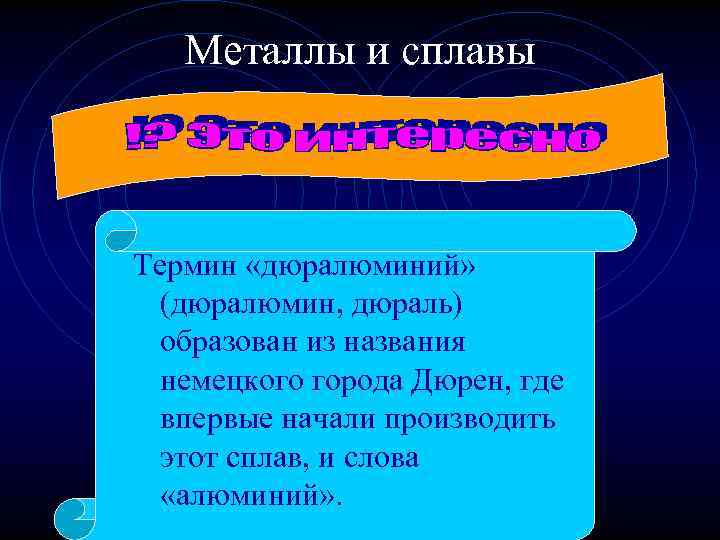 Металлы и сплавы

!? Это интересно

Термин «дюралюминий» (дюралюмин, дюраль) образован из названия немецкого города Дюрен, где впервые начали производить этот сплав, и слова «алюминий».